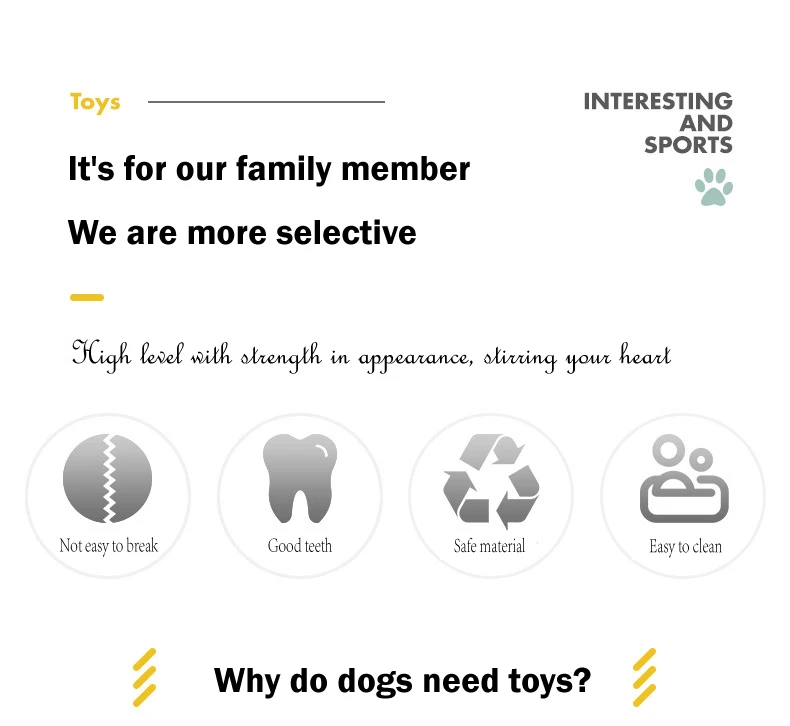 Toys

INTERESTING AND SPORTS

It's for our family member

We are more selective

High level with strength in appearance, stirring your heart

Not easy to break

Good teeth

Safe material

Easy to clean

Why do dogs need toys?